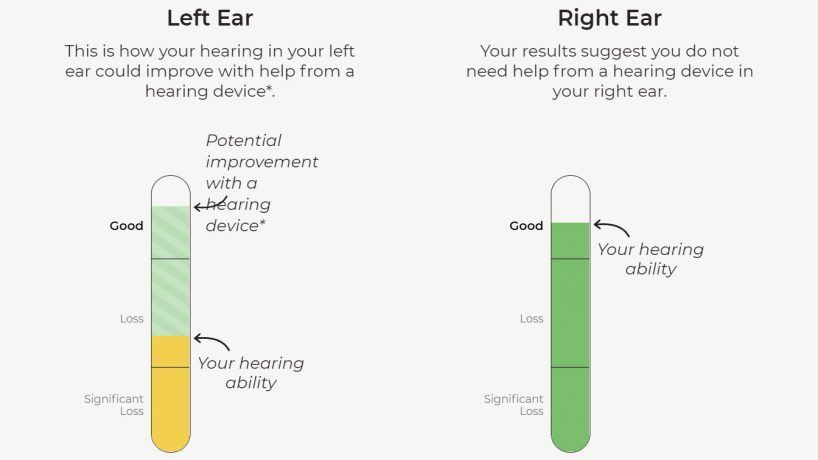 Left Ear

This is how your hearing in your left ear could improve with help from a hearing device*.

Potential improvement with a hearing device*

Good

Loss

Your hearing ability

Significant Loss

Right Ear

Your results suggest you do not need help from a hearing device in your right ear.

Good

Your hearing ability

Loss

Significant Loss